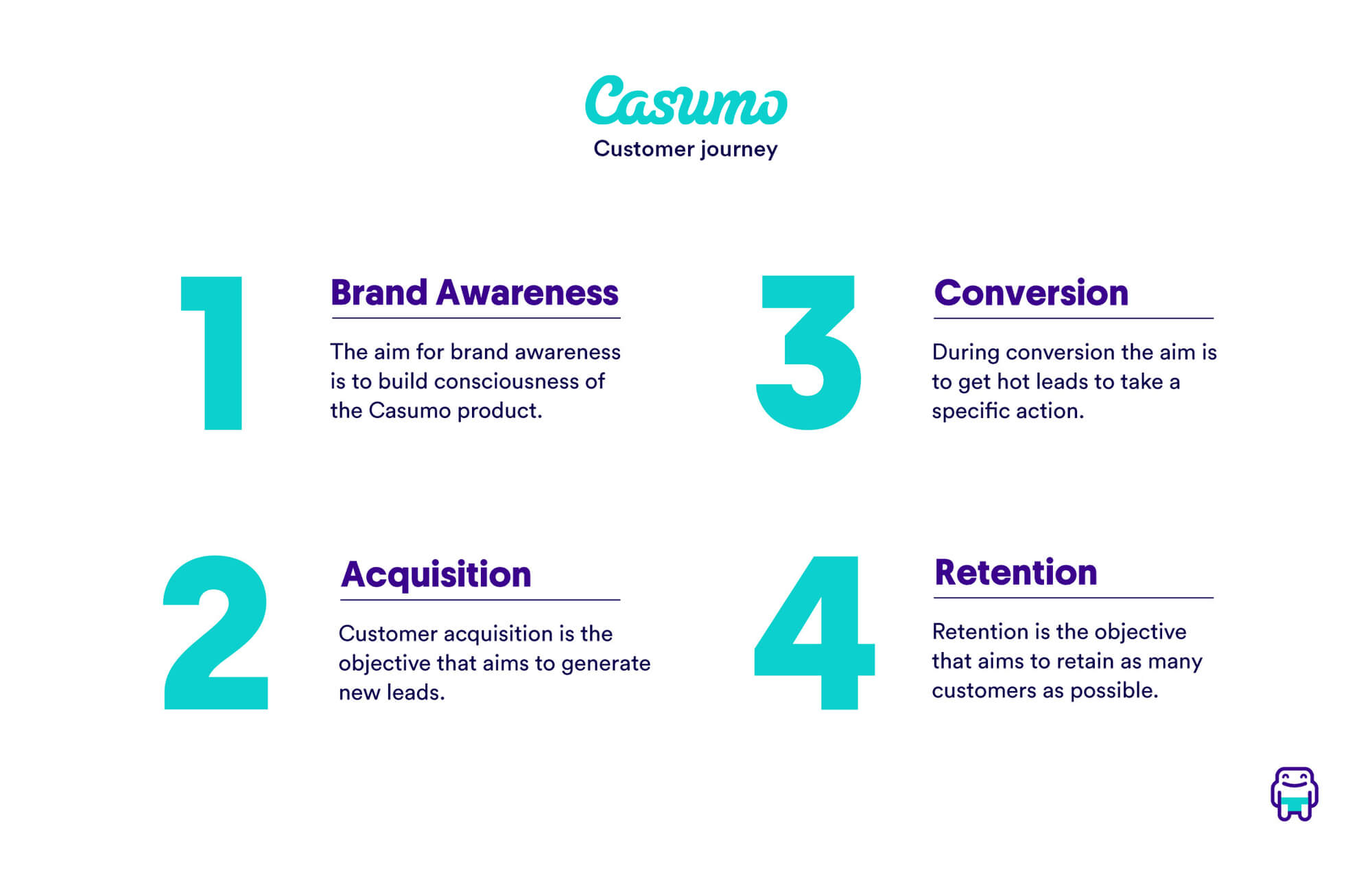 Casumo
Customer journey

1

Brand Awareness

The aim for brand awareness is to build consciousness of the Casumo product.

2

Acquisition

Customer acquisition is the objective that aims to generate new leads.

3

Conversion

During conversion the aim is to get hot leads to take a specific action.

4

Retention

Retention is the objective that aims to retain as many customers as possible.